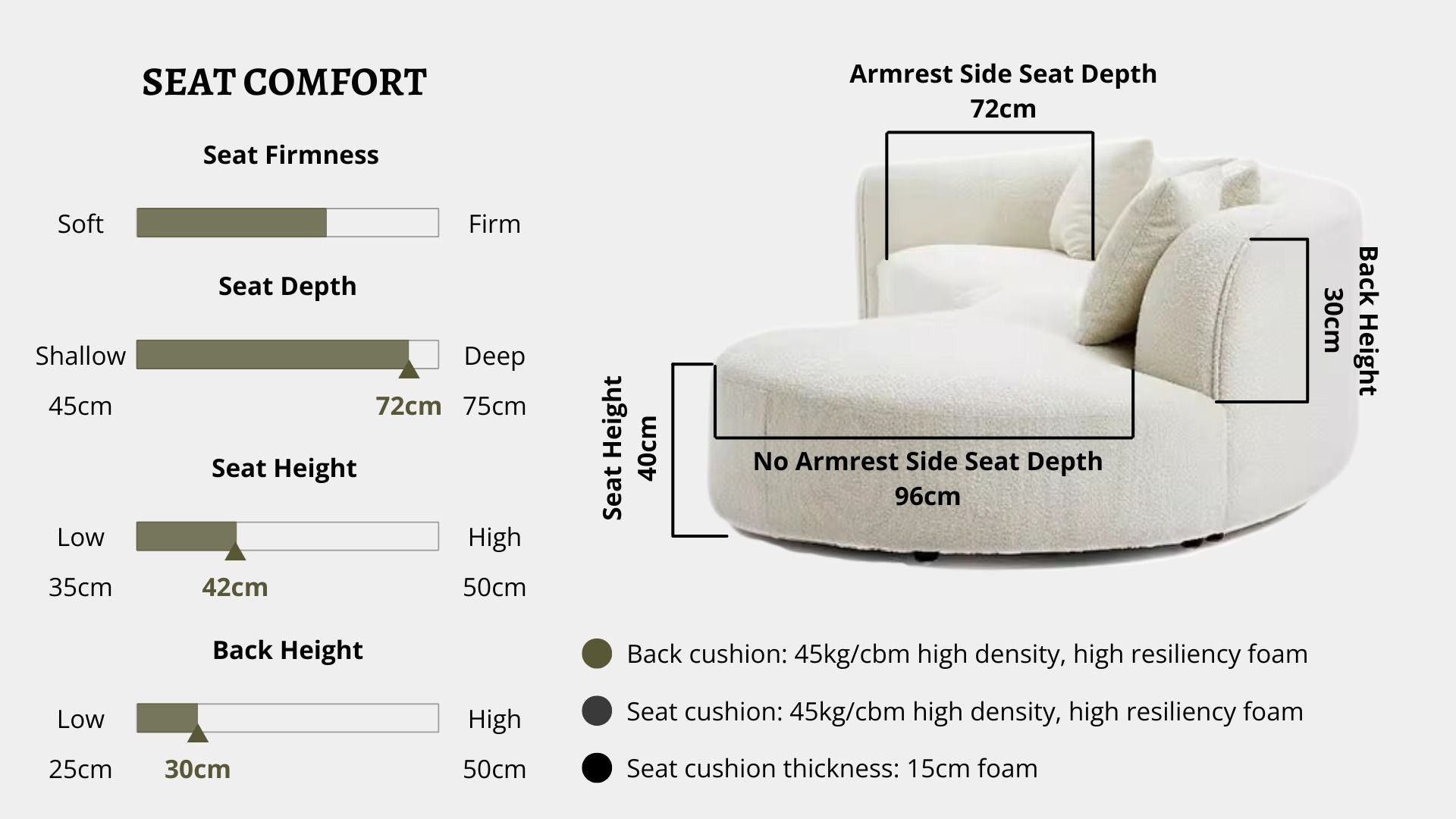 SEAT COMFORT

Seat Firmness

Soft Firm

Seat Depth

Shallow Deep

45cm 72cm 75cm

Seat Height

Low High

35cm 42cm 50cm

Back Height

Low High

25cm 30cm 50cm

Armrest Side Seat Depth
72cm

Back Height
30cm

Seat Height
40cm

No Armrest Side Seat Depth
96cm

Back cushion: 45kg/cbm high density, high resiliency foam

Seat cushion: 45kg/cbm high density, high resiliency foam

Seat cushion thickness: 15cm foam